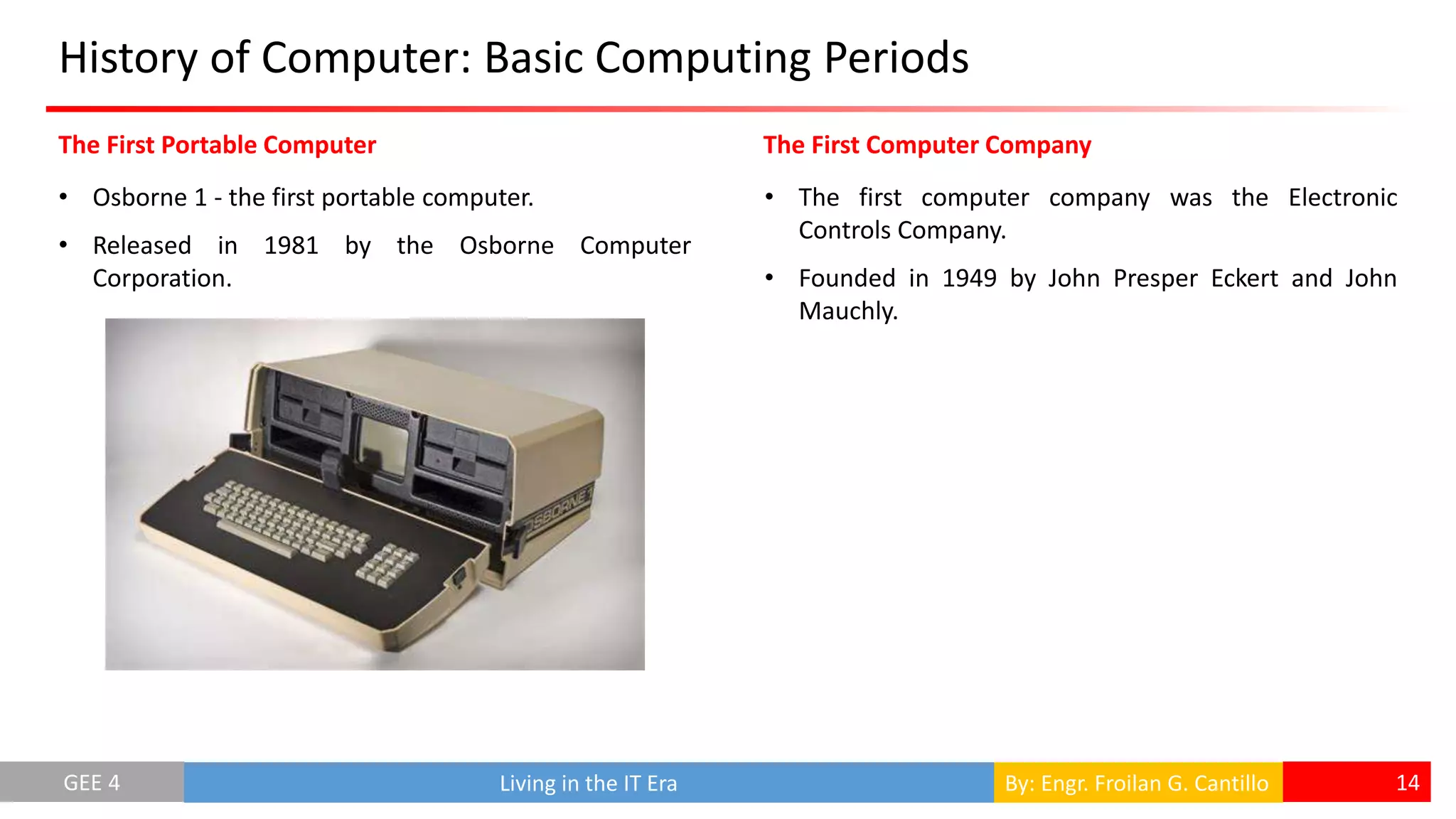 History of Computer: Basic Computing Periods

The First Portable Computer

• Osborne 1 - the first portable computer.

• Released in 1981 by the Osborne Computer Corporation.

OSBORNE 1

The First Computer Company

• The first computer company was the Electronic Controls Company.

• Founded in 1949 by John Presper Eckert and John Mauchly.

GEE 4

Living in the IT Era

By: Engr. Froilan G. Cantillo

14